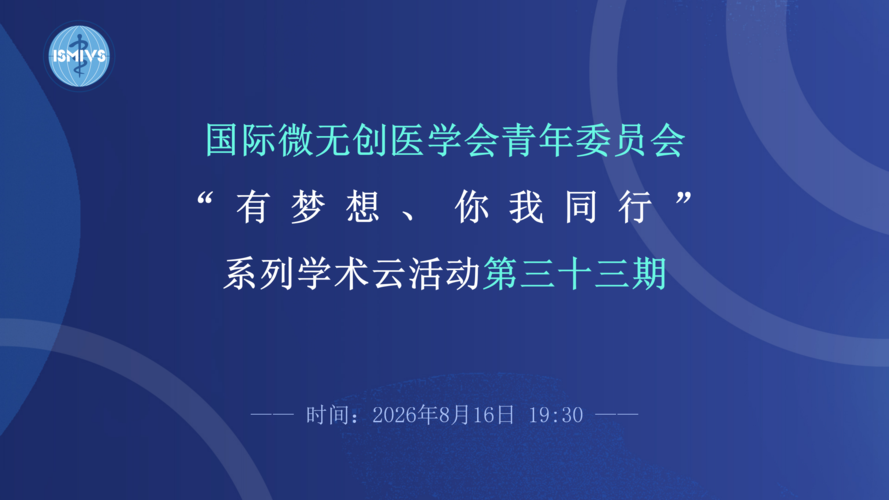 ISMIVS

国际微无创医学会青年委员会
“有梦想、你我同行”
系列学术云活动第三十三期

—— 时间：2026年8月16日 19:30 ——